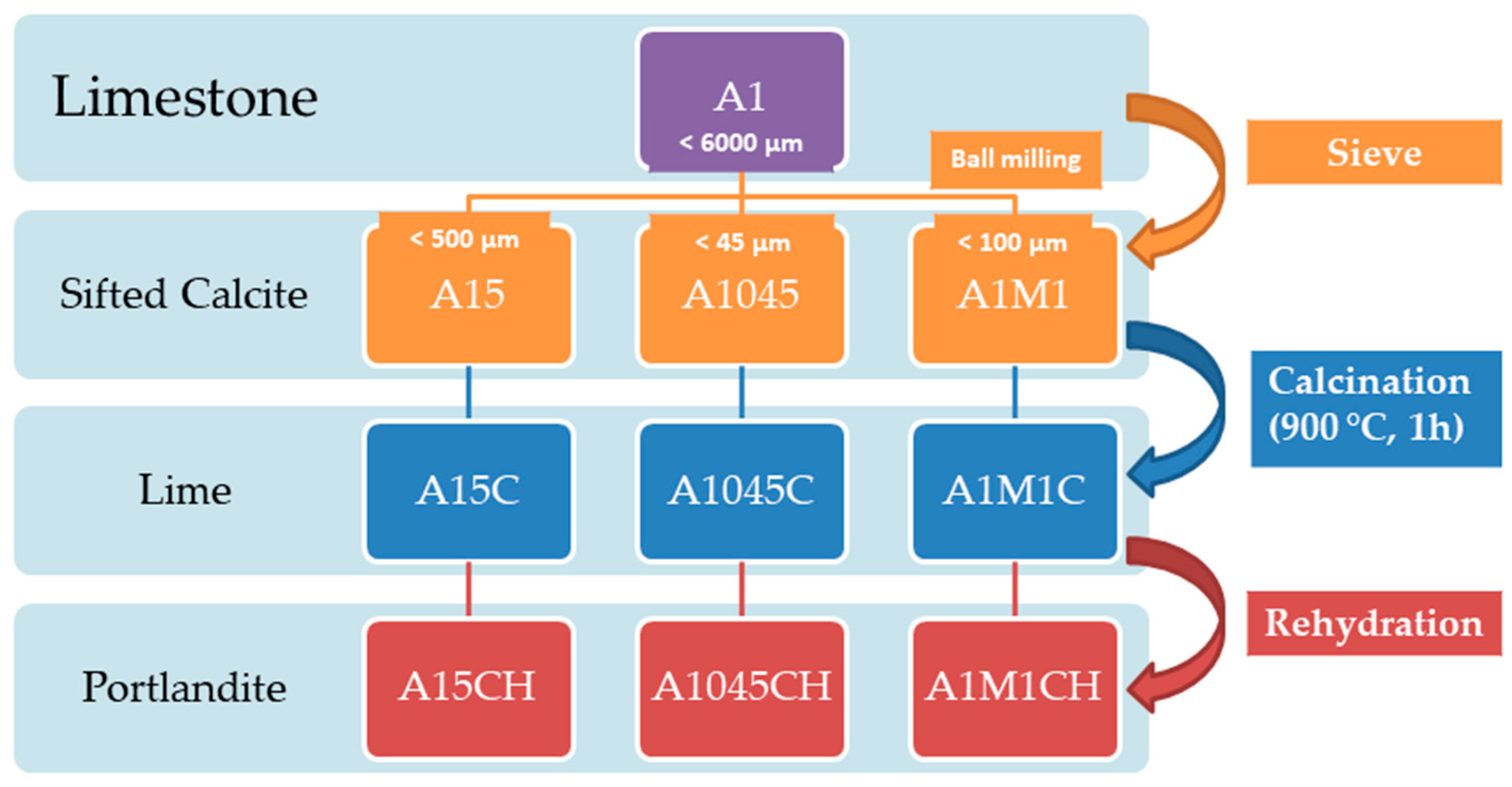 Limestone

A1
< 6000 µm

Ball milling

Sieve

Sifted Calcite

< 500 µm
A15

< 45 µm
A1045

< 100 µm
A1M1

Calcination (900 °C, 1h)

Lime

A15C

A1045C

A1M1C

Rehydration

Portlandite

A15CH

A1045CH

A1M1CH